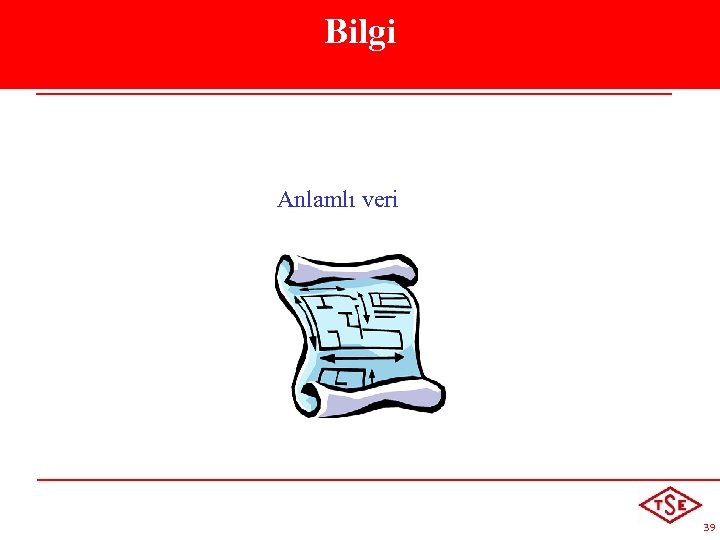 Bilgi

Anlamlı veri

TSE

39